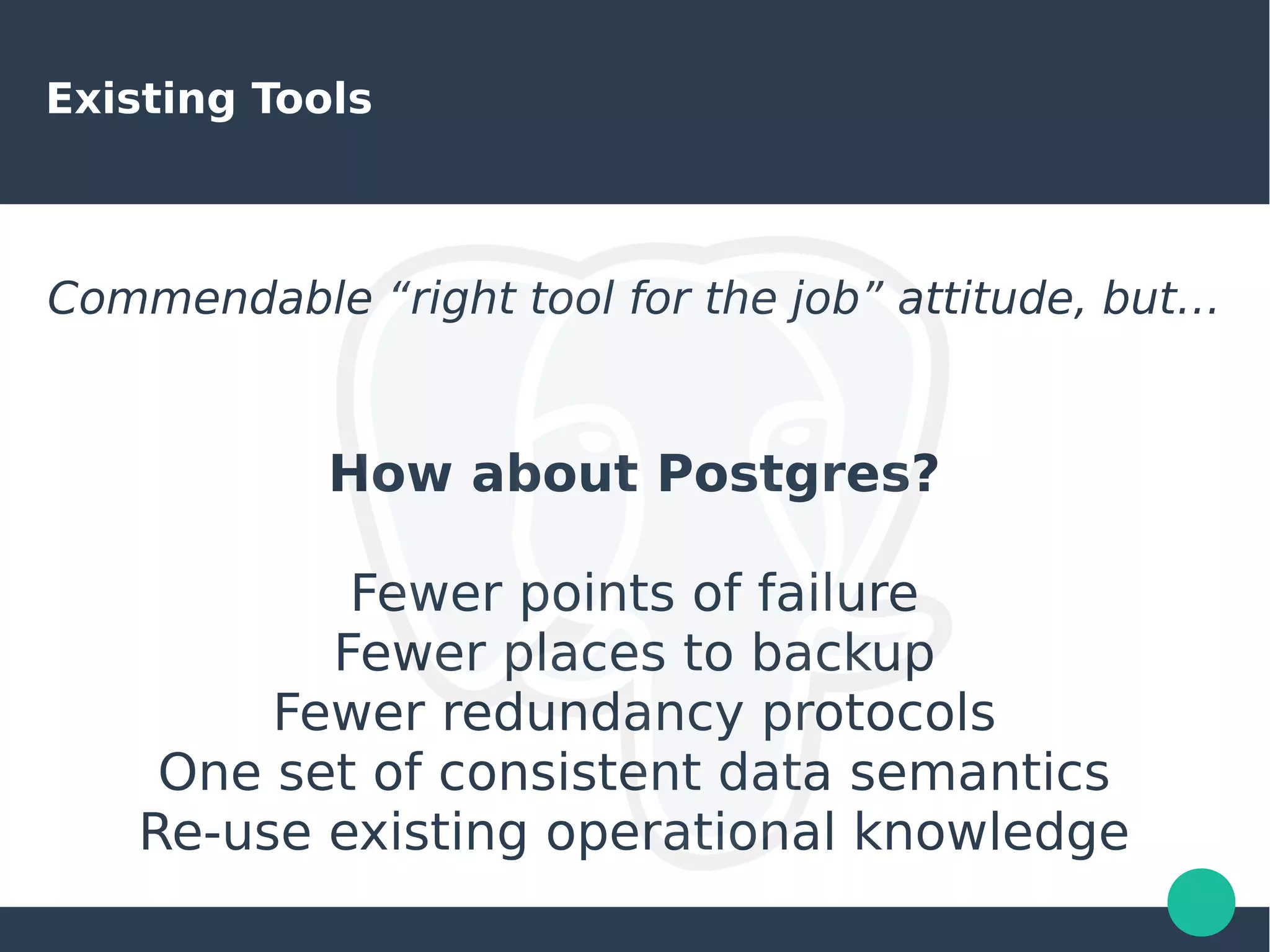 Existing Tools

Commendable “right tool for the job” attitude, but...

How about Postgres?

Fewer points of failure
Fewer places to backup
Fewer redundancy protocols
One set of consistent data semantics
Re-use existing operational knowledge